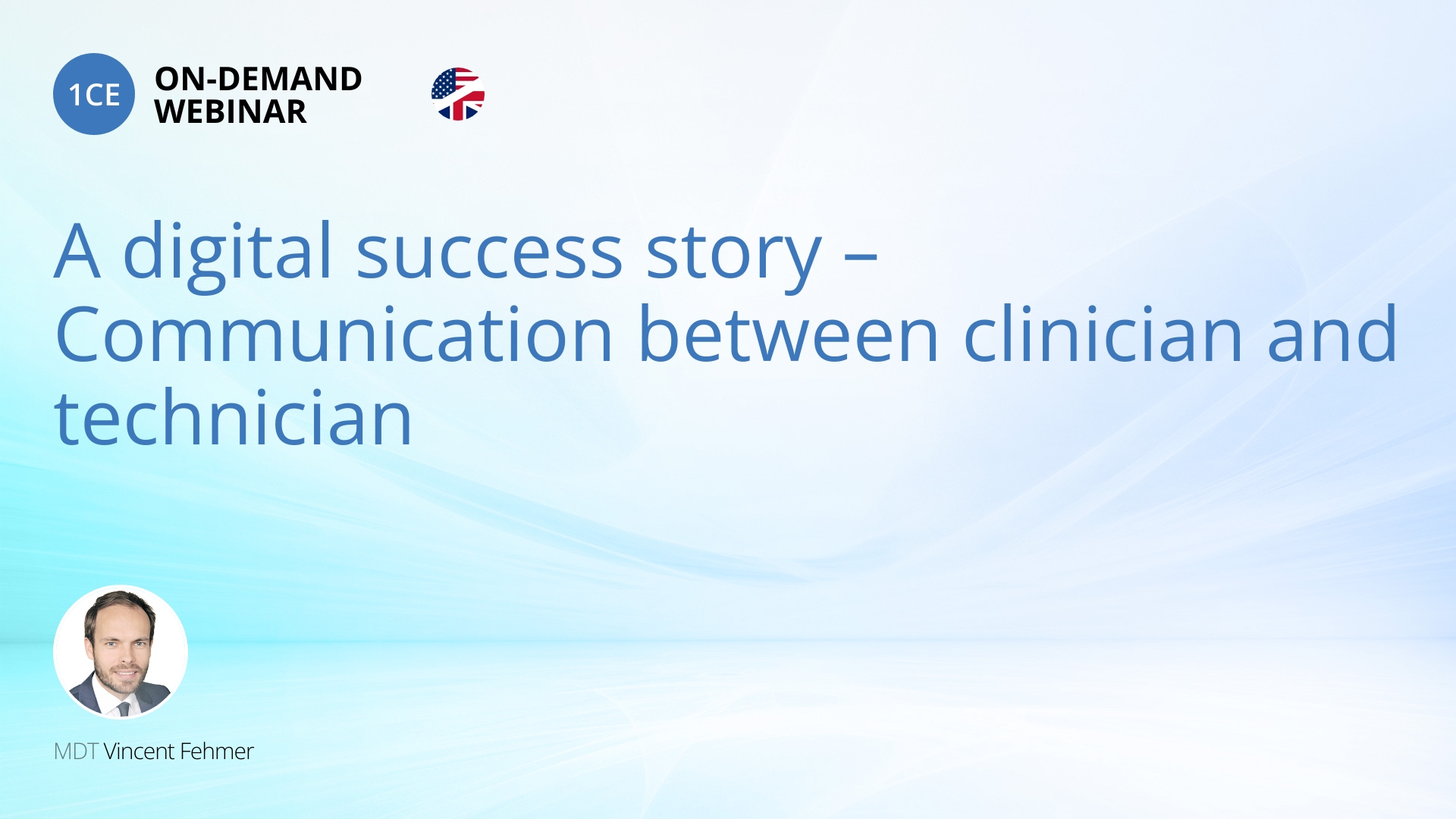 1CE ON-DEMAND WEBINAR

A digital success story – Communication between clinician and technician

MDT Vincent Fehmer